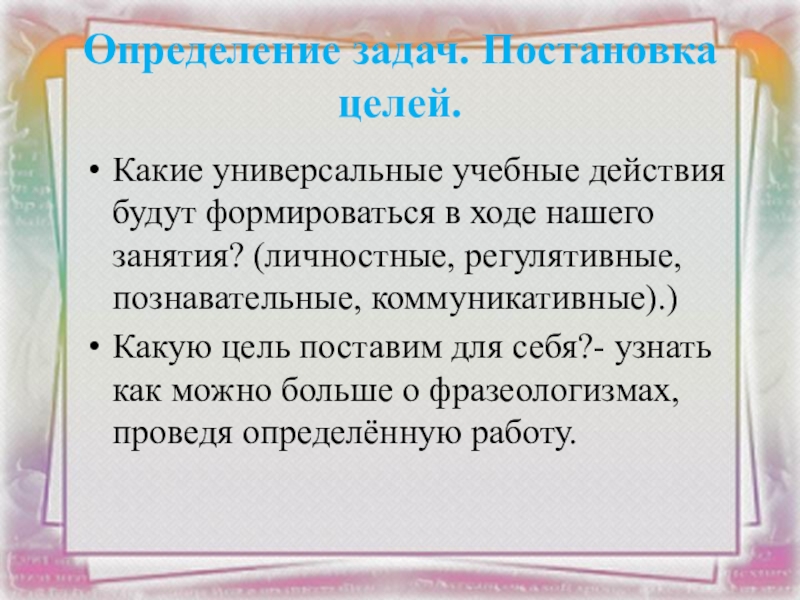 Определение задач. Постановка целей.

• Какие универсальные учебные действия будут формироваться в ходе нашего занятия? (личностные, регулятивные, познавательные, коммуникативные).)

• Какую цель поставим для себя?- узнать как можно больше о фразеологизмах, проведя определённую работу.